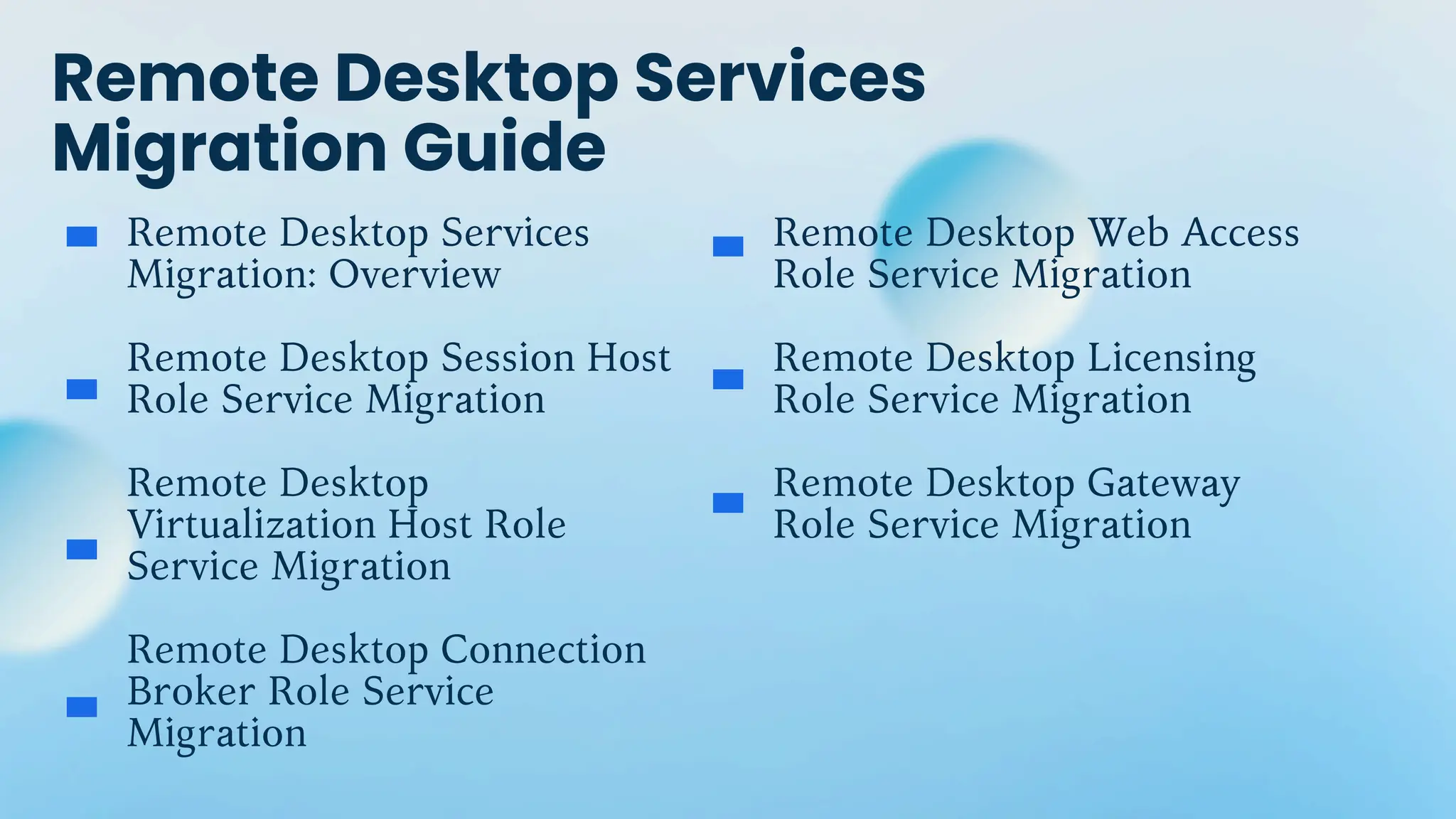 Remote Desktop Services Migration Guide

Remote Desktop Services Migration: Overview

Remote Desktop Session Host Role Service Migration

Remote Desktop Virtualization Host Role Service Migration

Remote Desktop Connection Broker Role Service Migration

Remote Desktop Web Access Role Service Migration

Remote Desktop Licensing Role Service Migration

Remote Desktop Gateway Role Service Migration